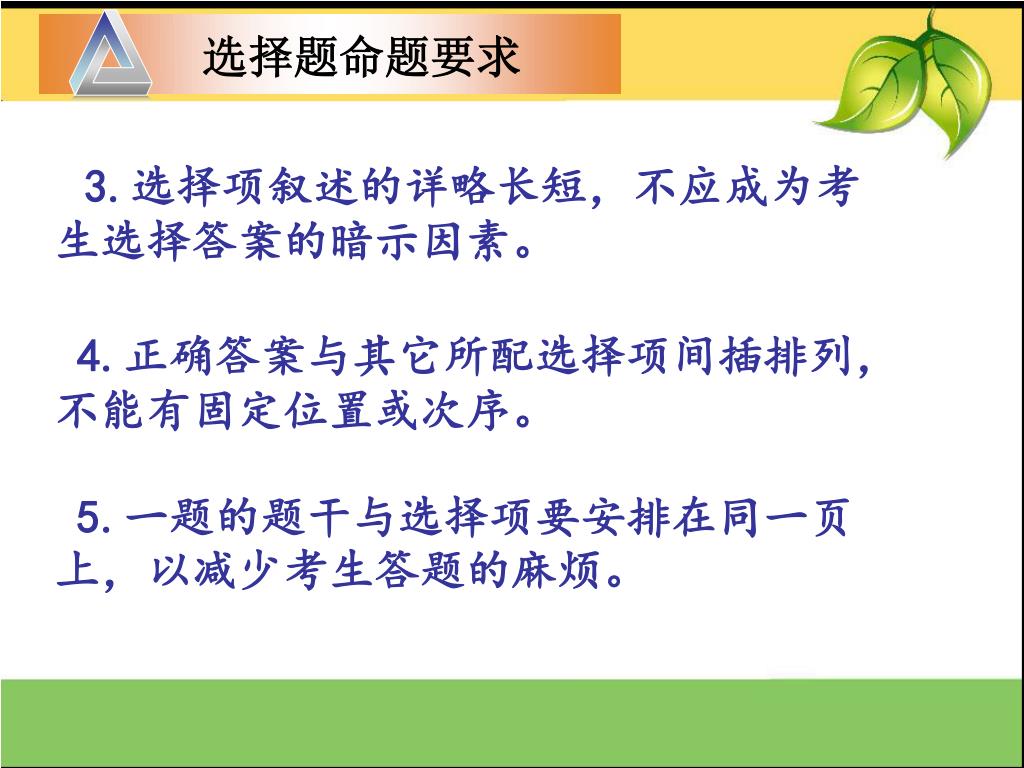 选择题命题要求

3. 选择项叙述的详略长短，不应成为考生选择答案的暗示因素。

4. 正确答案与其它所配选择项间插排列，不能有固定位置或次序。

5. 一题的题干与选择项要安排在同一页上，以减少考生答题的麻烦。